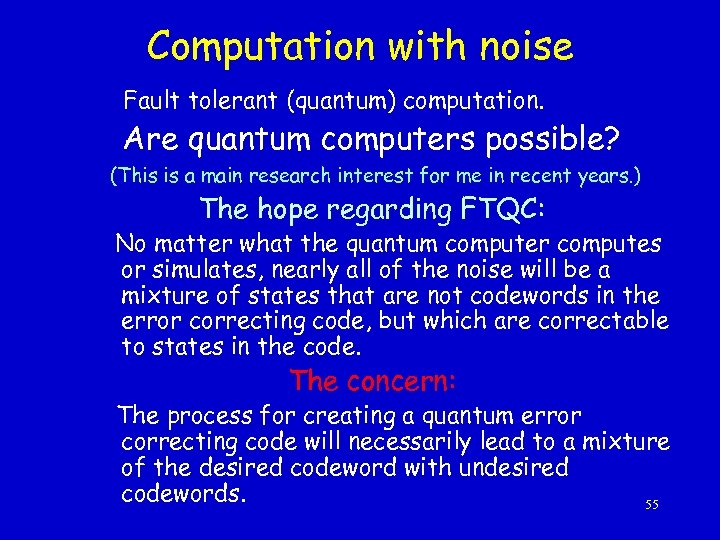 Computation with noise

Fault tolerant (quantum) computation.

Are quantum computers possible?

(This is a main research interest for me in recent years.)

The hope regarding FTQC:

No matter what the quantum computer computes or simulates, nearly all of the noise will be a mixture of states that are not codewords in the error correcting code, but which are correctable to states in the code.

The concern:

The process for creating a quantum error correcting code will necessarily lead to a mixture of the desired codeword with undesired codewords.

55